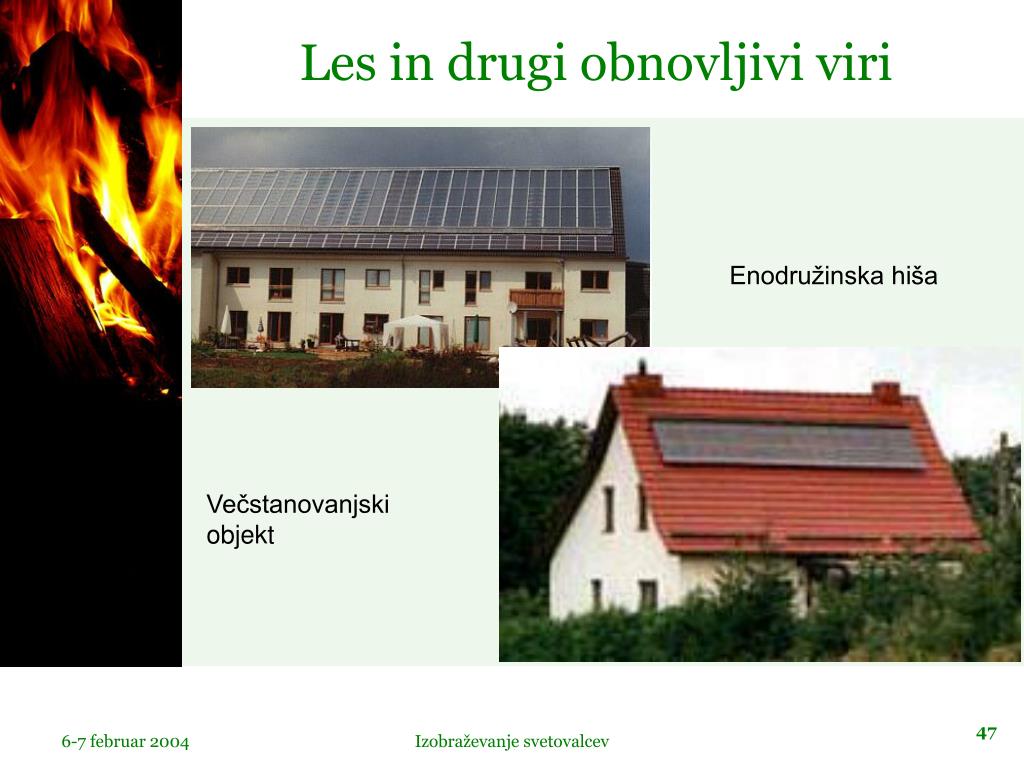 Les in drugi obnovljivi viri

Enodružinska hiša

Večstanovanjski objekt

6-7 februar 2004

Izobraževanje svetovalcev

47